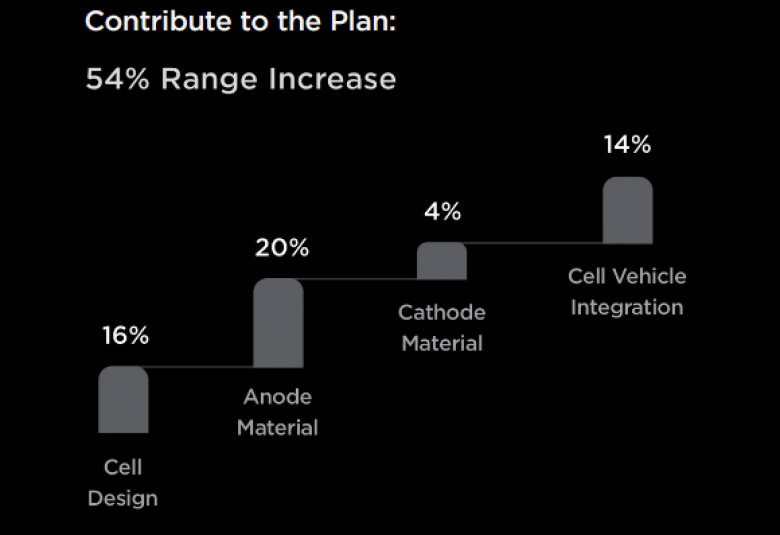 Contribute to the Plan:

54% Range Increase

16%

Cell Design

20%

Anode Material

4%

Cathode Material

14%

Cell Vehicle Integration